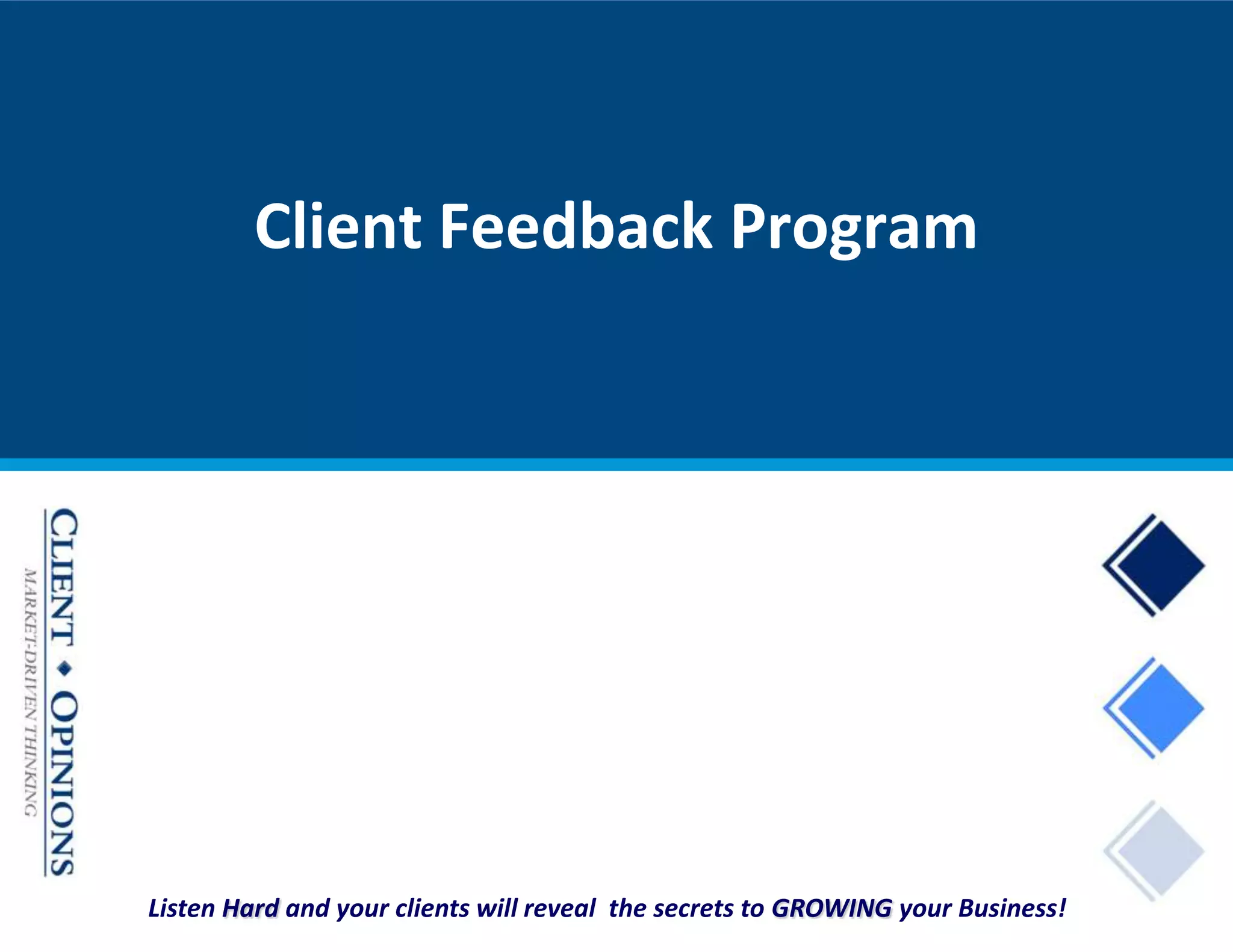 Client Feedback Program

CLIENT ◆ OPINIONS
MARKET-DRIVEN THINKING

Listen Hard and your clients will reveal the secrets to GROWING your Business!